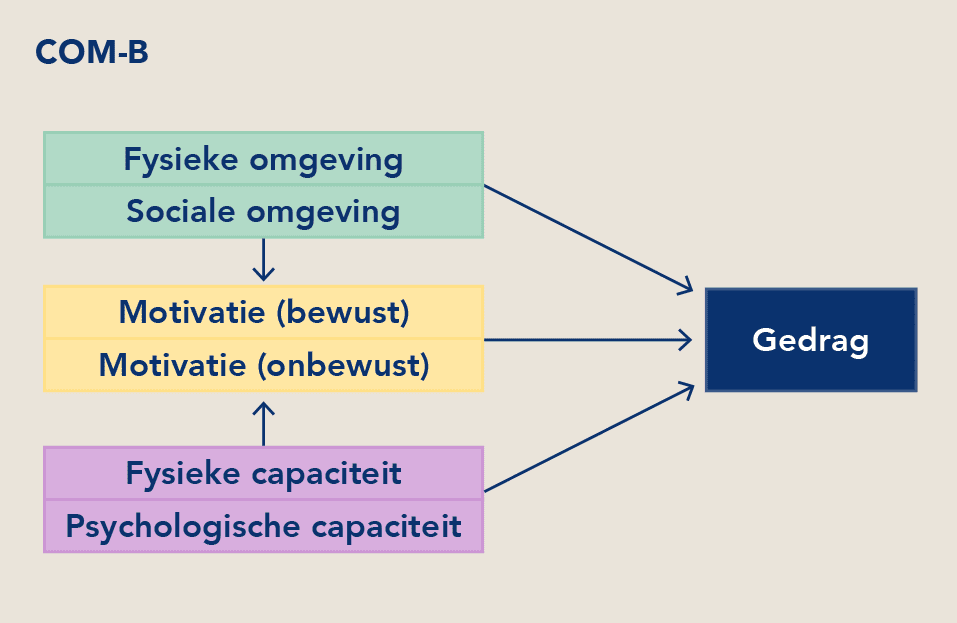 COM-B

Fysieke omgeving
Sociale omgeving

Motivatie (bewust)
Motivatie (onbewust)

Fysieke capaciteit
Psychologische capaciteit

Gedrag